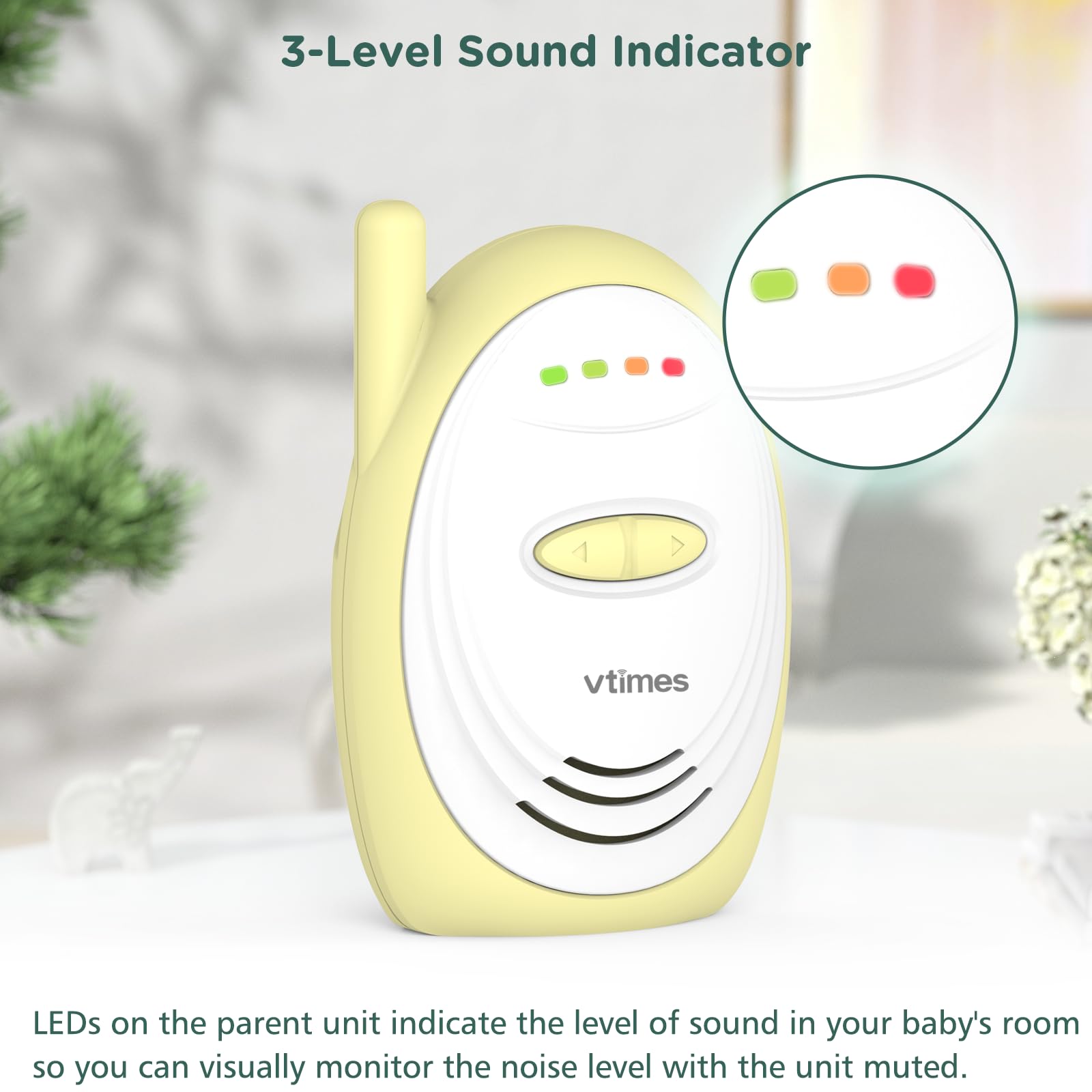 3-Level Sound Indicator

vtimes

LEDs on the parent unit indicate the level of sound in your baby's room so you can visually monitor the noise level with the unit muted.